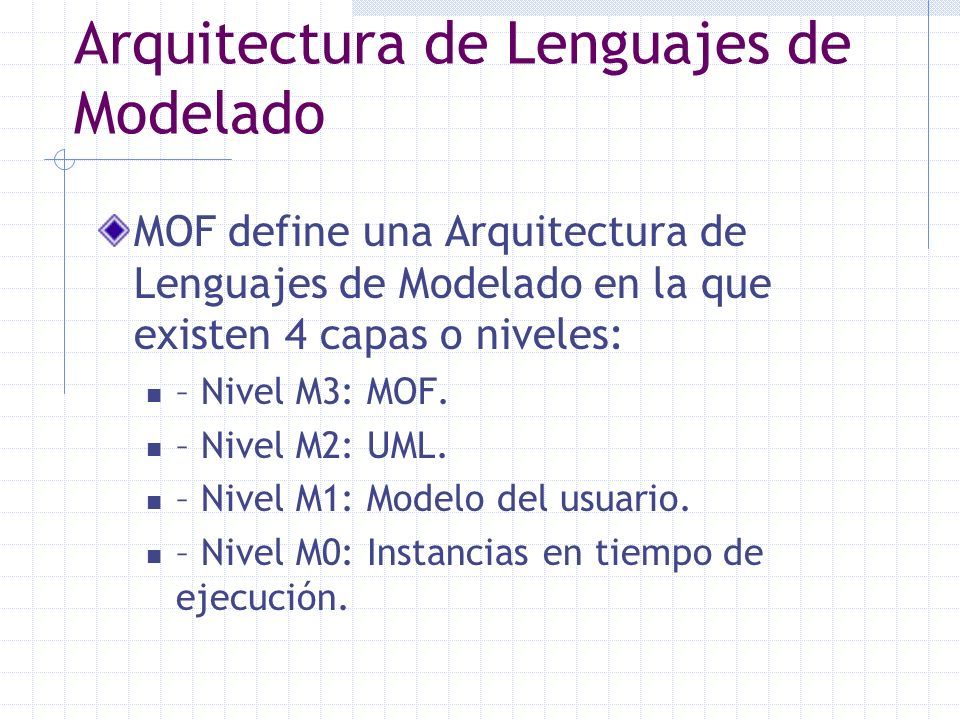 Arquitectura de Lenguajes de Modelado

MOF define una Arquitectura de Lenguajes de Modelado en la que existen 4 capas o niveles:

– Nivel M3: MOF.

– Nivel M2: UML.

– Nivel M1: Modelo del usuario.

– Nivel M0: Instancias en tiempo de ejecución.